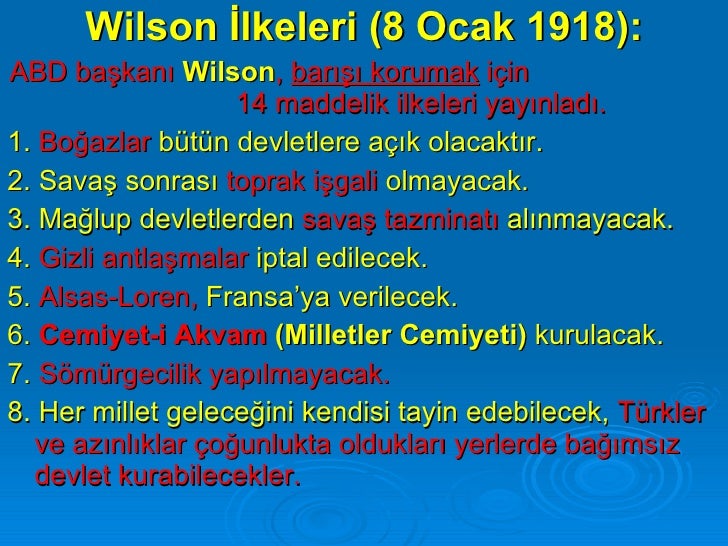 Wilson İlkeleri (8 Ocak 1918):

ABD başkanı Wilson, barışı korumak için 14 maddelik ilkeleri yayınladı.

1. Boğazlar bütün devletlere açık olacaktır.

2. Savaş sonrası toprak işgali olmayacak.

3. Mağlup devletlerden savaş tazminatı alınmayacak.

4. Gizli antlaşmalar iptal edilecek.

5. Alsas-Loren, Fransa'ya verilecek.

6. Cemiyet-i Akvam (Milletler Cemiyeti) kurulacak.

7. Sömürgecilik yapılmayacak.

8. Her millet geleceğini kendisi tayin edebilecek, Türkler ve azınlıklar çoğunlukta oldukları yerlerde bağımsız devlet kurabilecekler.